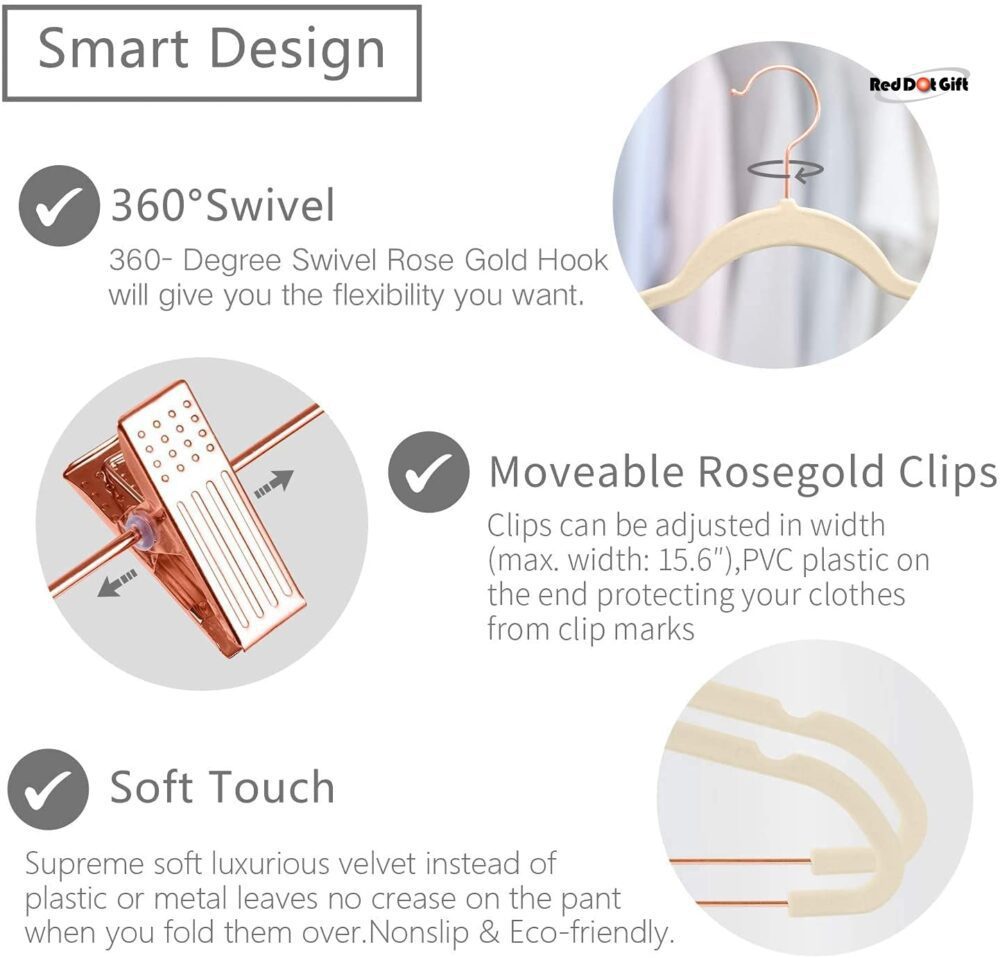 Smart Design

Red Dot Gift

360°Swivel

360- Degree Swivel Rose Gold Hook will give you the flexibility you want.

Moveable Rosegold Clips

Clips can be adjusted in width (max. width: 15.6"),PVC plastic on the end protecting your clothes from clip marks

Soft Touch

Supreme soft luxurious velvet instead of plastic or metal leaves no crease on the pant when you fold them over.Nonslip & Eco-friendly.